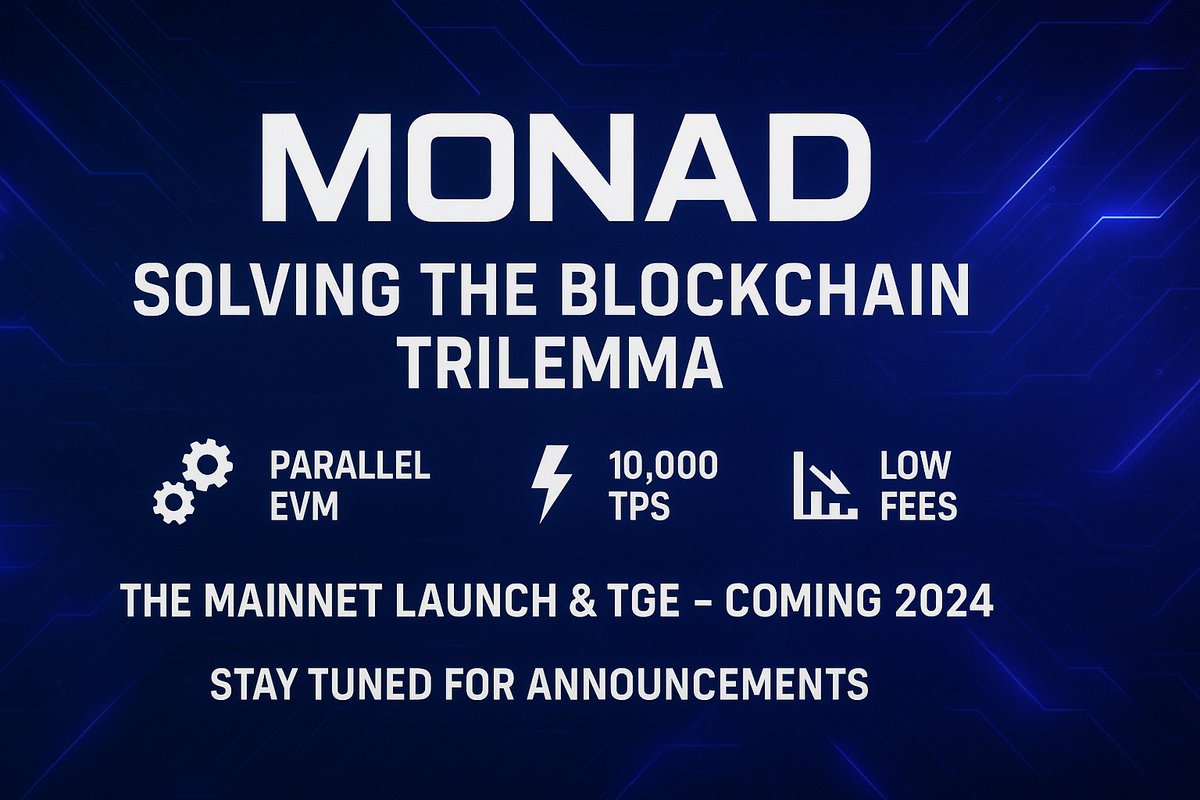 MONAD

SOLVING THE BLOCKCHAIN TRILEMMA

PARALLEL EVM

10,000 TPS

LOW FEES

THE MAINNET LAUNCH & TGE – COMING 2024

STAY TUNED FOR ANNOUNCEMENTS